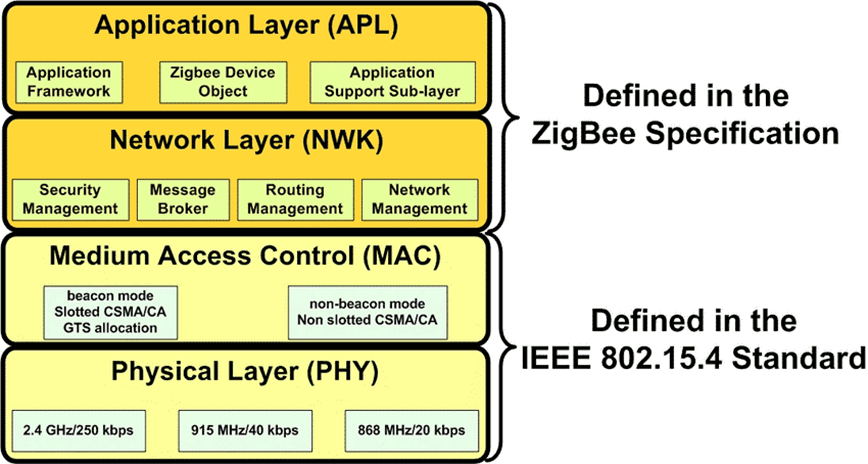 Application Layer (APL)

Application Framework

Zigbee Device Object

Application Support Sub-layer

Network Layer (NWK)

Security Management

Message Broker

Routing Management

Network Management

Defined in the ZigBee Specification

Medium Access Control (MAC)

beacon mode
Slotted CSMA/CA
GTS allocation

non-beacon mode
Non slotted CSMA/CA

Physical Layer (PHY)

2.4 GHz/250 kbps

915 MHz/40 kbps

868 MHz/20 kbps

Defined in the IEEE 802.15.4 Standard